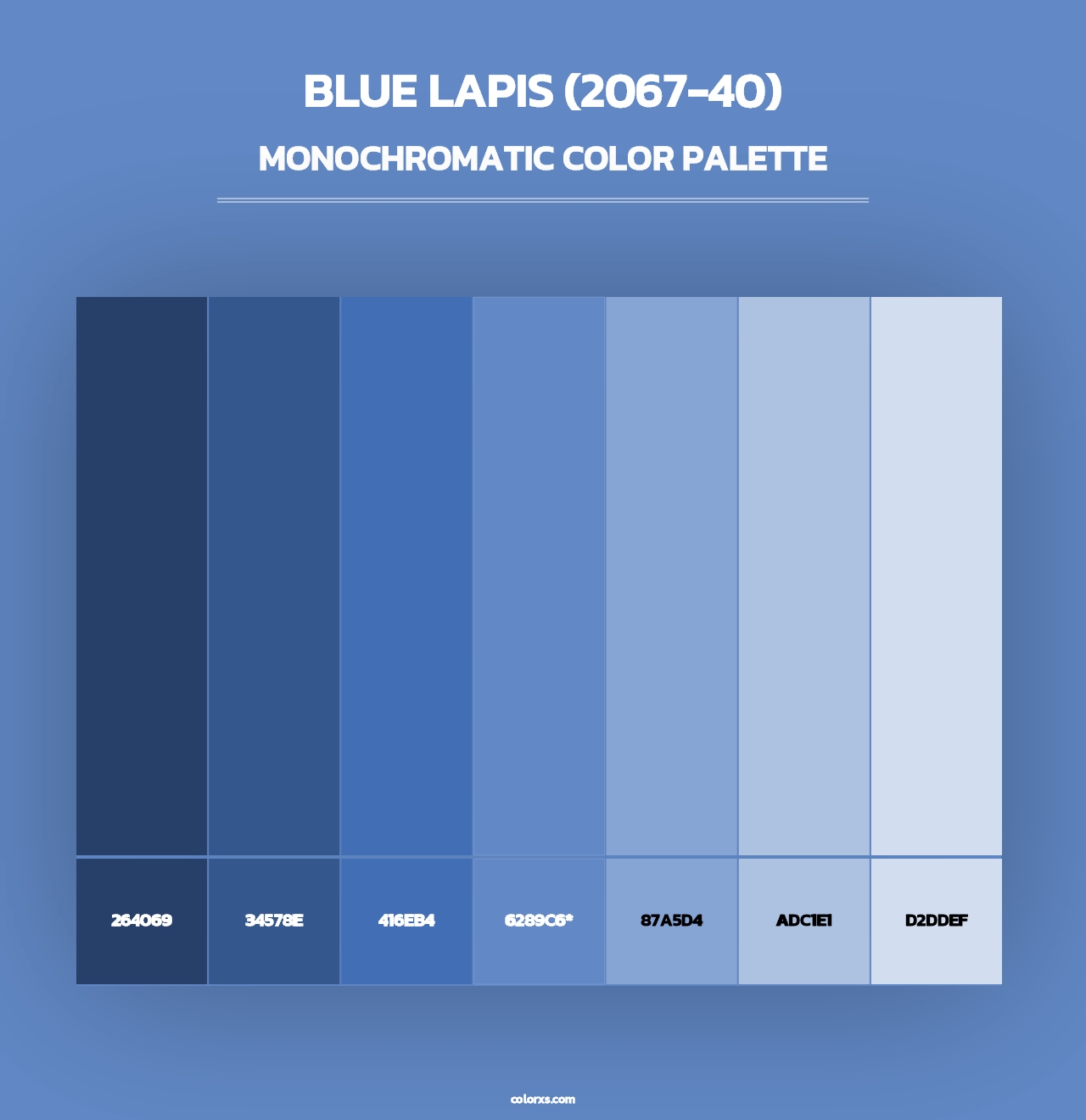 BLUE LAPIS (2067-40)

MONOCHROMATIC COLOR PALETTE

264069

34578E

416EB4

6289C6*

87A5D4

ADC1E1

D2DDEF

colorxs.com